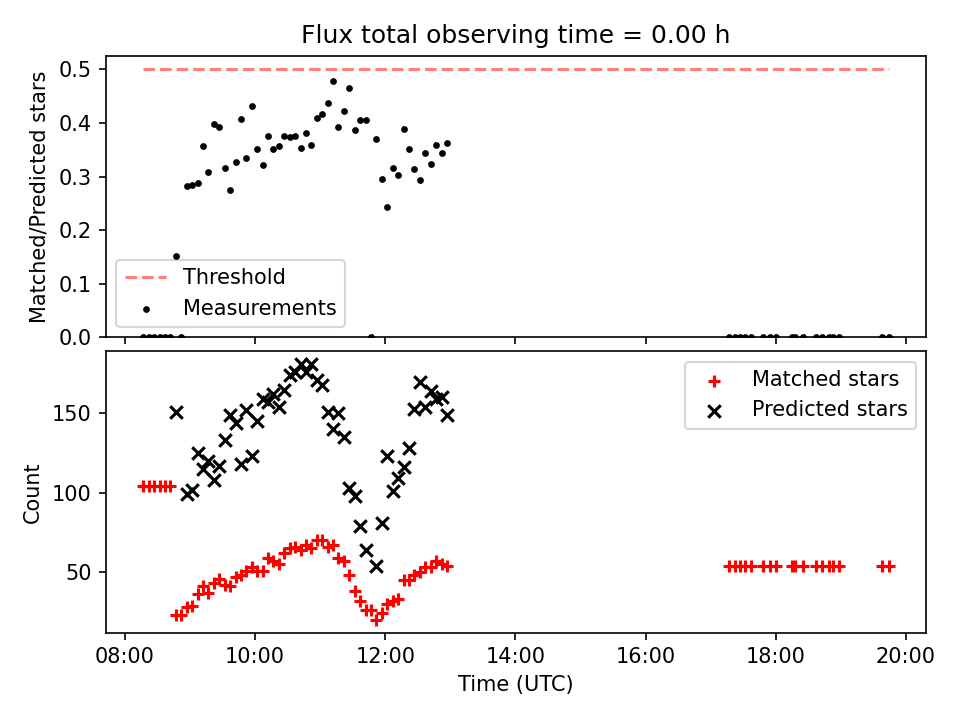 Flux total observing time = 0.00 h

Matched/Predicted stars

0.5
0.4
0.3
0.2
0.1
0.0

Threshold
Measurements

Count

150
100
50

Matched stars
Predicted stars

08:00
10:00
12:00
14:00
16:00
18:00
20:00

Time (UTC)